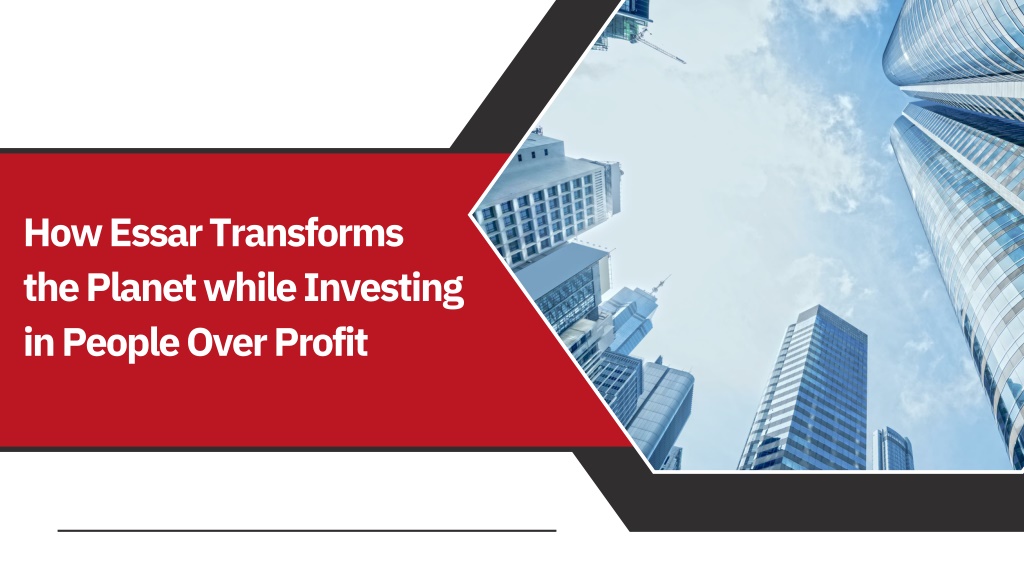 How Essar Transforms the Planet while Investing in People Over Profit